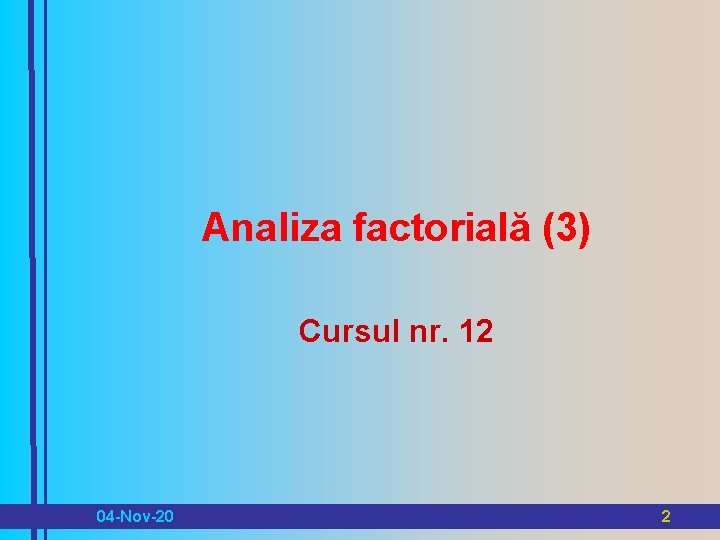 Analiza factorială (3)

Cursul nr. 12

04-Nov-20

2